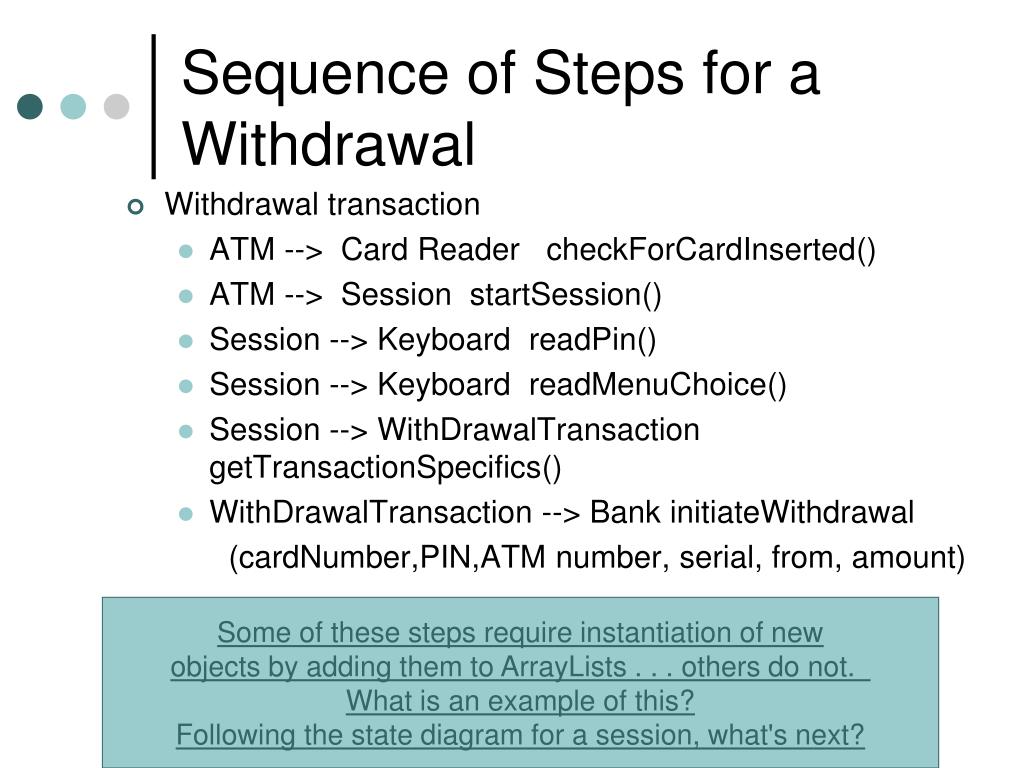 Sequence of Steps for a Withdrawal

Withdrawal transaction

ATM --> Card Reader checkForCardInserted()

ATM --> Session startSession()

Session --> Keyboard readPin()

Session --> Keyboard readMenuChoice()

Session --> WithDrawalTransaction getTransactionSpecifics()

WithDrawalTransaction --> Bank initiateWithdrawal (cardNumber,PIN,ATM number, serial, from, amount)

Some of these steps require instantiation of new objects by adding them to ArrayLists . . . others do not. What is an example of this?
Following the state diagram for a session, what's next?